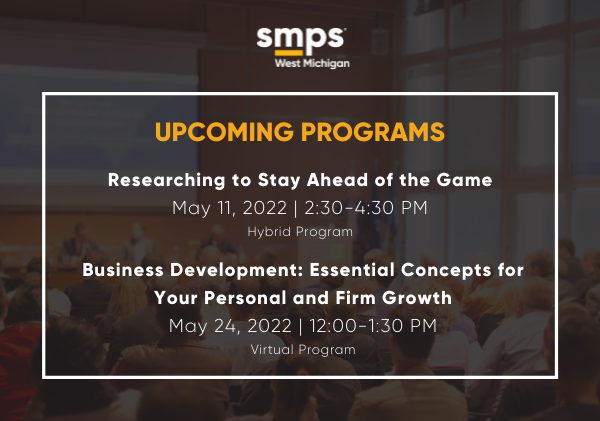 smps
West Michigan

UPCOMING PROGRAMS

Researching to Stay Ahead of the Game
May 11, 2022 | 2:30-4:30 PM
Hybrid Program

Business Development: Essential Concepts for Your Personal and Firm Growth
May 24, 2022 | 12:00-1:30 PM
Virtual Program